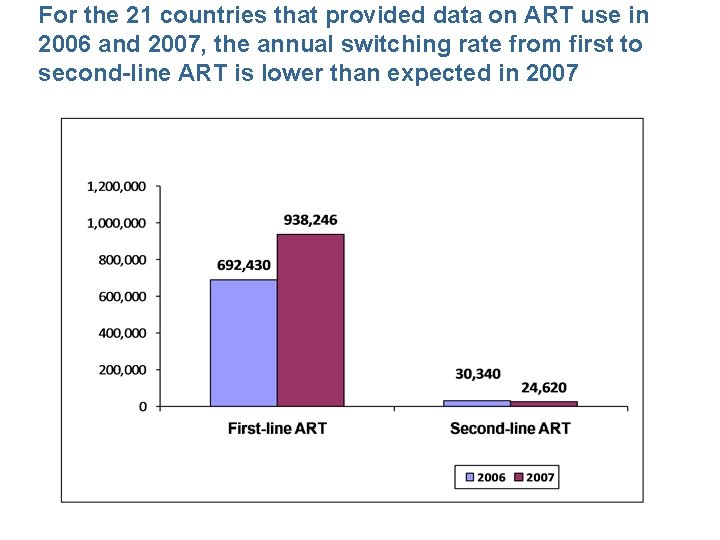 For the 21 countries that provided data on ART use in 2006 and 2007, the annual switching rate from first to second-line ART is lower than expected in 2007

1,200,000
1,000,000
800,000
600,000
400,000
200,000
0

692,430
938,246
30,340
24,620

First-line ART
Second-line ART

2006
2007